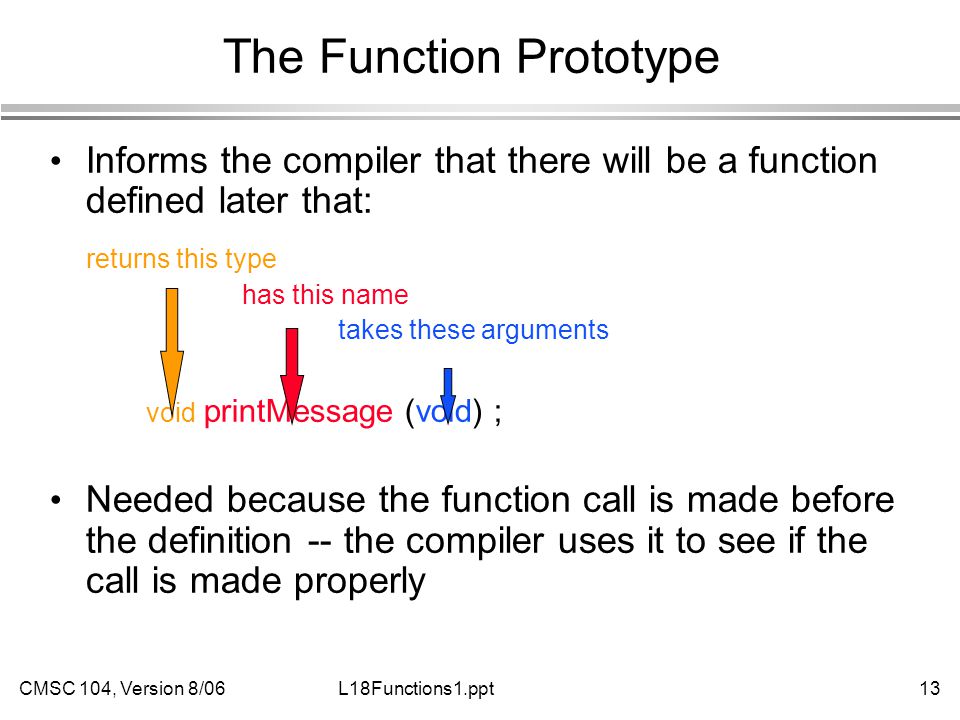 The Function Prototype

• Informs the compiler that there will be a function defined later that:

returns this type

has this name

takes these arguments

void printMessage (void) ;

• Needed because the function call is made before the definition -- the compiler uses it to see if the call is made properly

CMSC 104, Version 8/06

L18Functions1.ppt

13